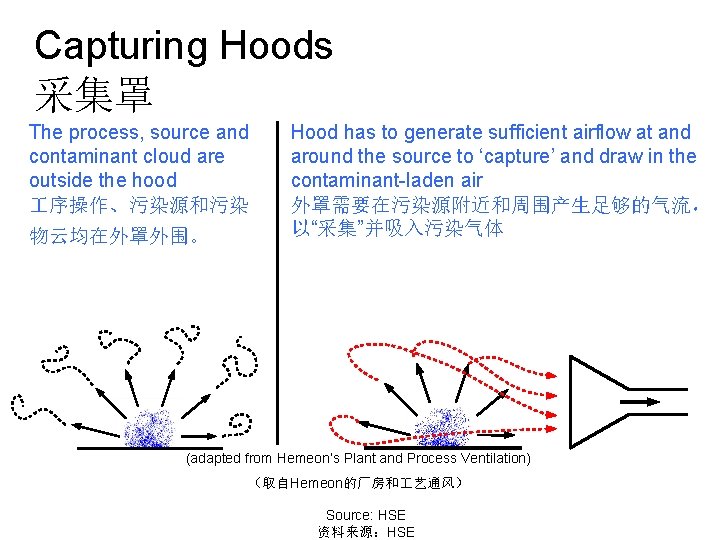 Capturing Hoods
采集罩

The process, source and contaminant cloud are outside the hood
工序操作、污染源和污染物云均在外罩外围。

Hood has to generate sufficient airflow at and around the source to ‘capture’ and draw in the contaminant-laden air
外罩需要在污染源附近和周围产生足够的气流，以“采集”并吸入污染气体

(adapted from Hemeon's Plant and Process Ventilation)
（取自Hemeon的厂房和工艺通风）

Source: HSE
资料来源：HSE